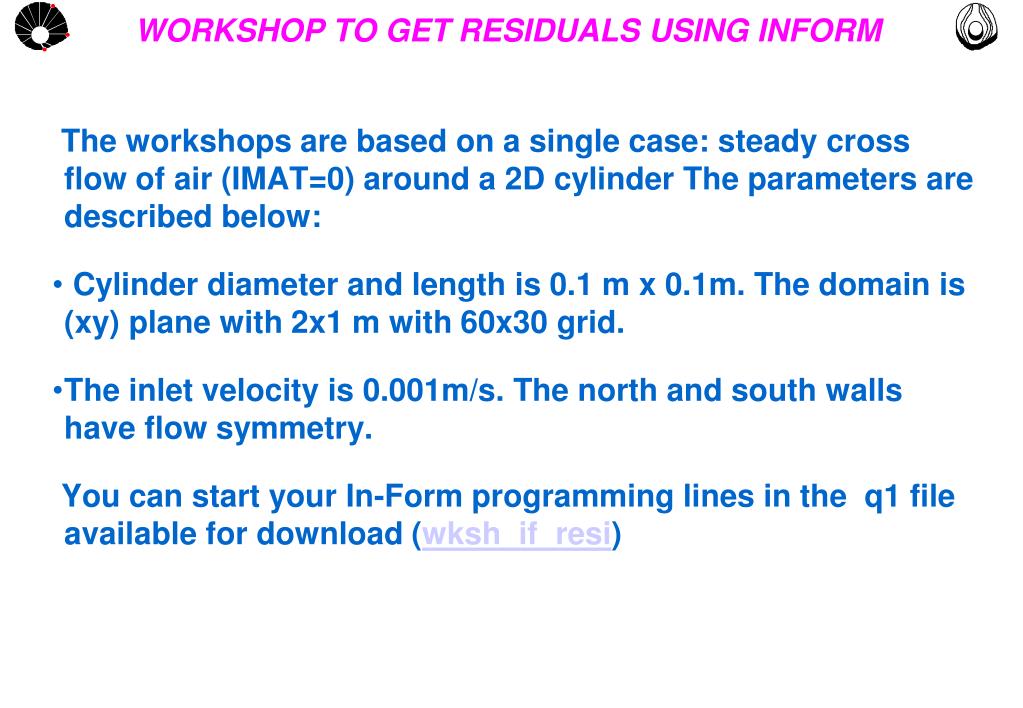 WORKSHOP TO GET RESIDUALS USING INFORM

The workshops are based on a single case: steady cross flow of air (IMAT=0) around a 2D cylinder The parameters are described below:

• Cylinder diameter and length is 0.1 m x 0.1m. The domain is (xy) plane with 2x1 m with 60x30 grid.

•The inlet velocity is 0.001m/s. The north and south walls have flow symmetry.

You can start your In-Form programming lines in the q1 file available for download (wksh_if_resi)